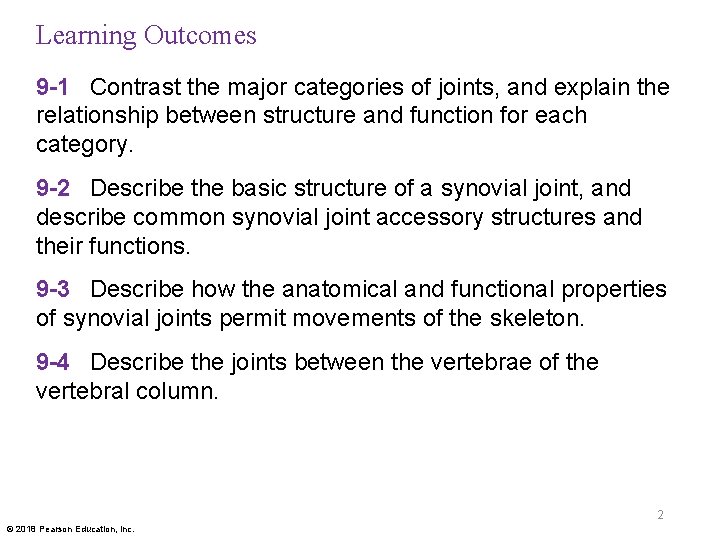 Learning Outcomes

9-1 Contrast the major categories of joints, and explain the relationship between structure and function for each category.

9-2 Describe the basic structure of a synovial joint, and describe common synovial joint accessory structures and their functions.

9-3 Describe how the anatomical and functional properties of synovial joints permit movements of the skeleton.

9-4 Describe the joints between the vertebrae of the vertebral column.

2

© 2018 Pearson Education, Inc.